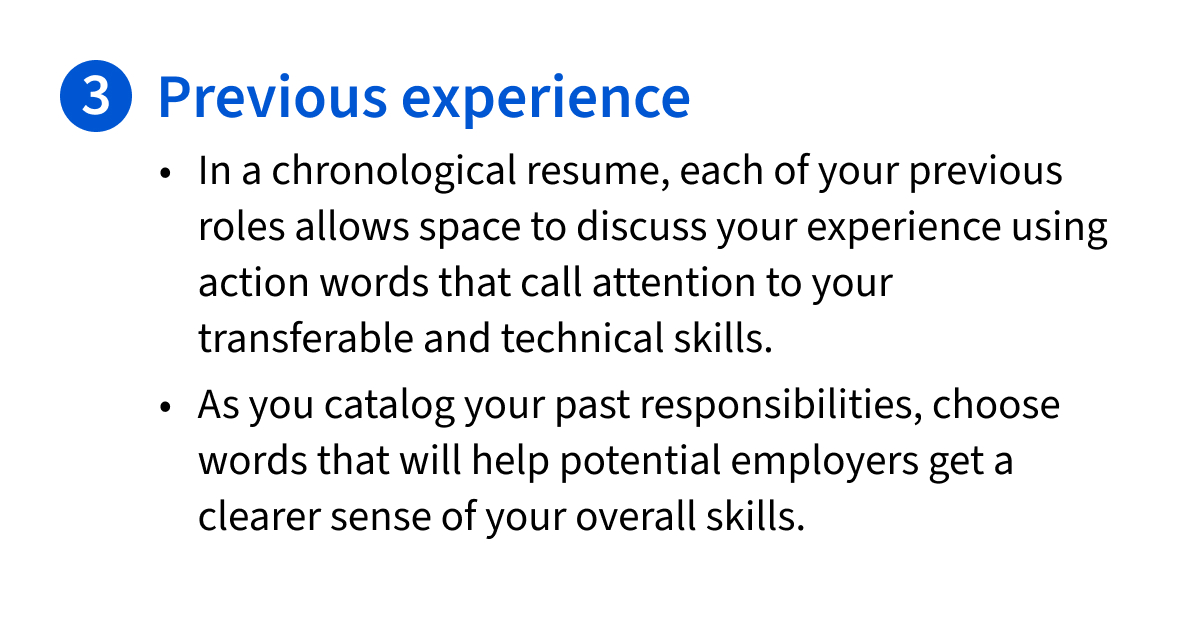 3 Previous experience

• In a chronological resume, each of your previous roles allows space to discuss your experience using action words that call attention to your transferable and technical skills.

• As you catalog your past responsibilities, choose words that will help potential employers get a clearer sense of your overall skills.